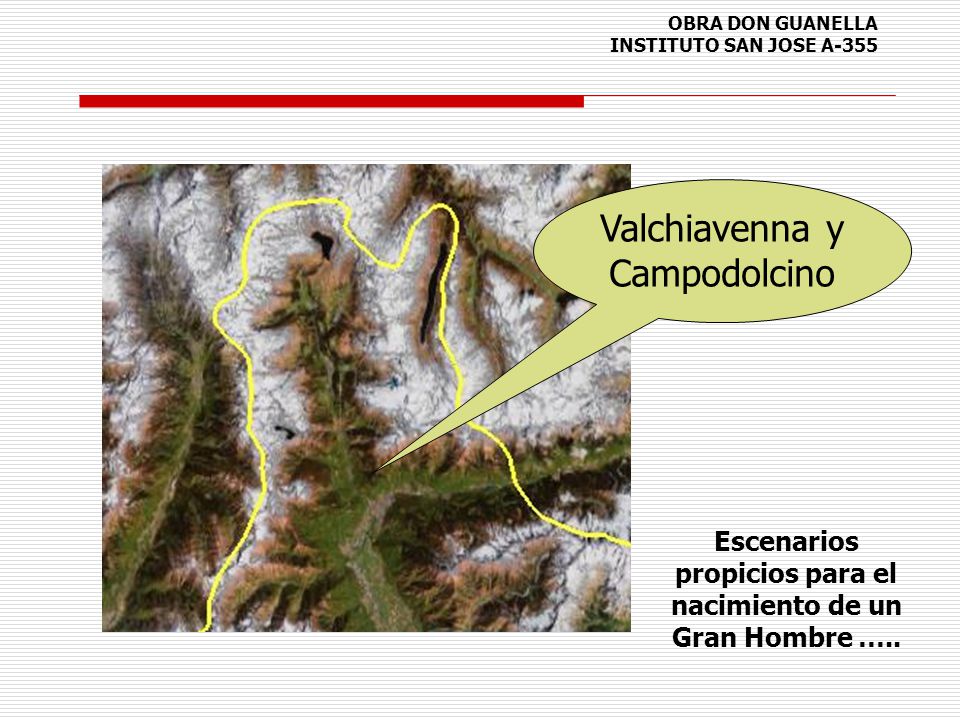 OBRA DON GUANELLA
INSTITUTO SAN JOSE A-355

Valchiavenna y Campodolcino

Escenarios propicios para el nacimiento de un Gran Hombre …..